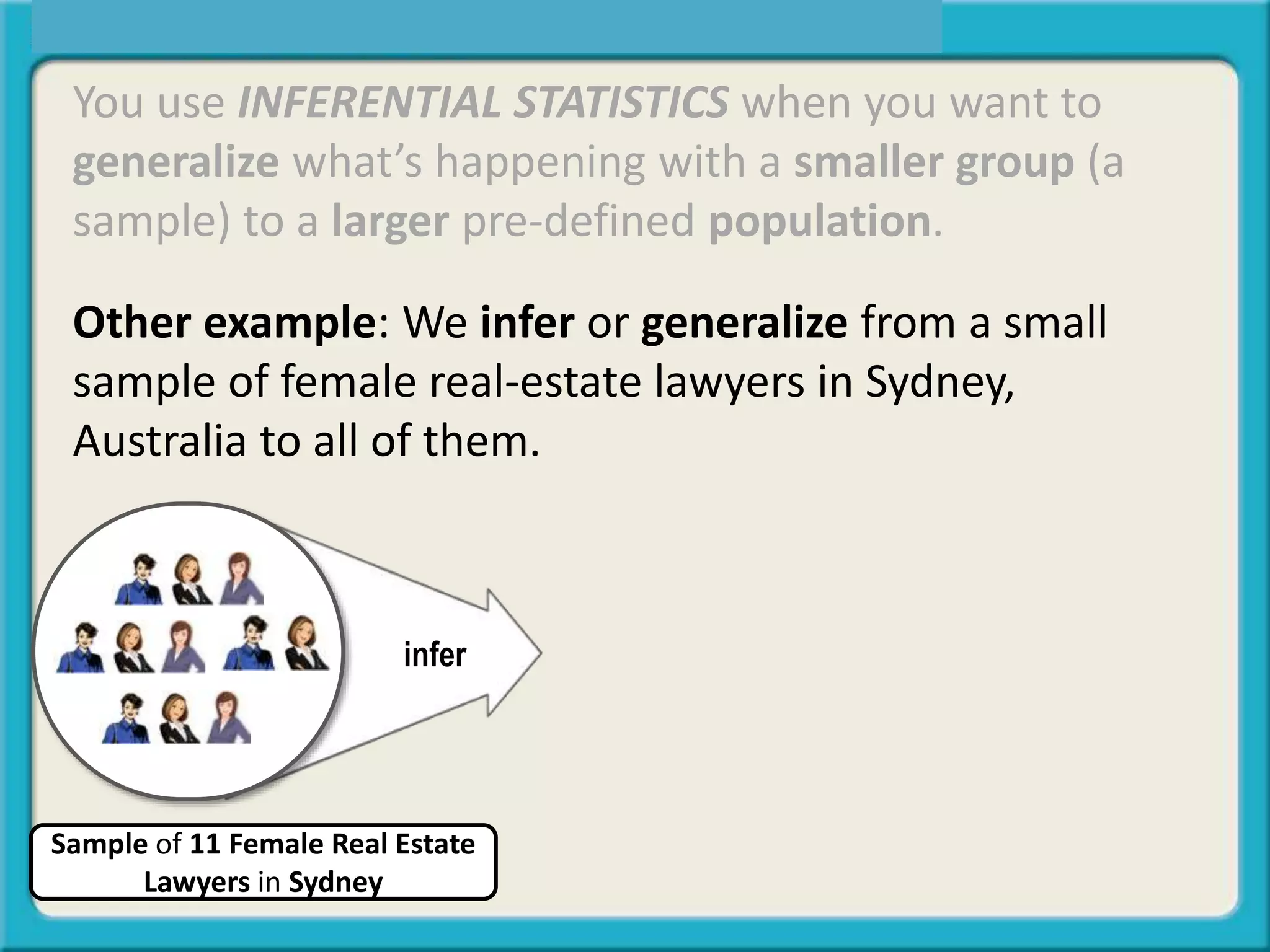 You use INFERENTIAL STATISTICS when you want to generalize what's happening with a smaller group (a sample) to a larger pre-defined population.

Other example: We infer or generalize from a small sample of female real-estate lawyers in Sydney, Australia to all of them.

infer

Sample of 11 Female Real Estate Lawyers in Sydney